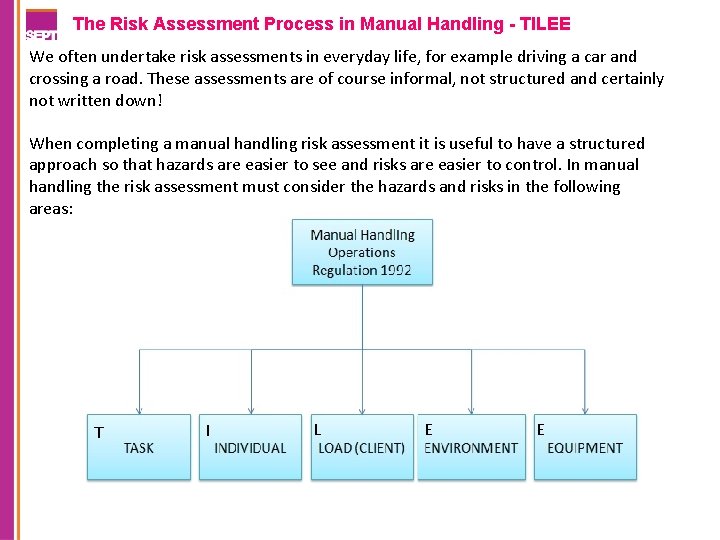 SEPT

The Risk Assessment Process in Manual Handling - TILEE

We often undertake risk assessments in everyday life, for example driving a car and crossing a road. These assessments are of course informal, not structured and certainly not written down!

When completing a manual handling risk assessment it is useful to have a structured approach so that hazards are easier to see and risks are easier to control. In manual handling the risk assessment must consider the hazards and risks in the following areas:

Manual Handling Operations Regulation 1992

T TASK

I INDIVIDUAL

L LOAD (CLIENT)

E ENVIRONMENT

E EQUIPMENT